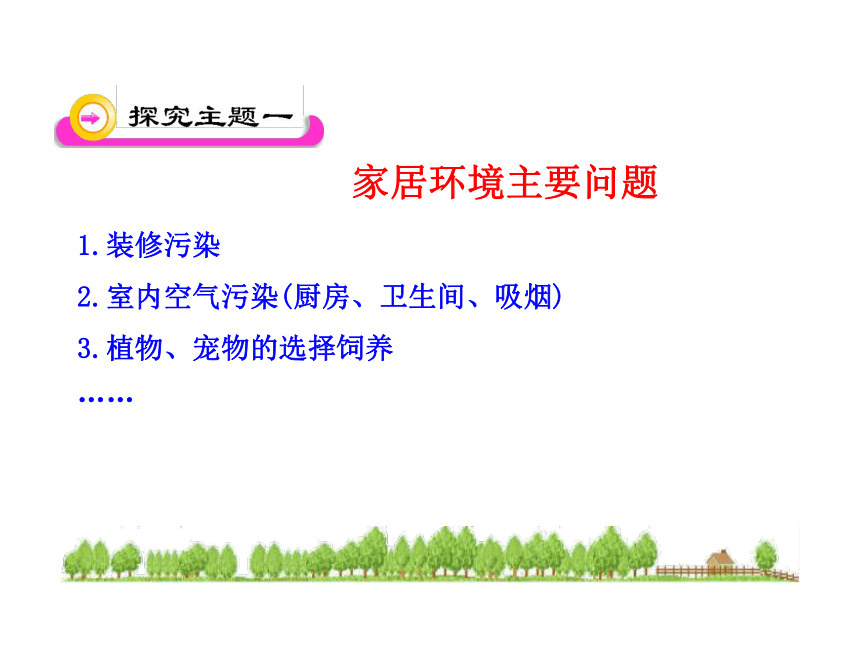 探究主题一

家居环境主要问题

1.装修污染

2.室内空气污染(厨房、卫生间、吸烟)

3.植物、宠物的选择饲养

……